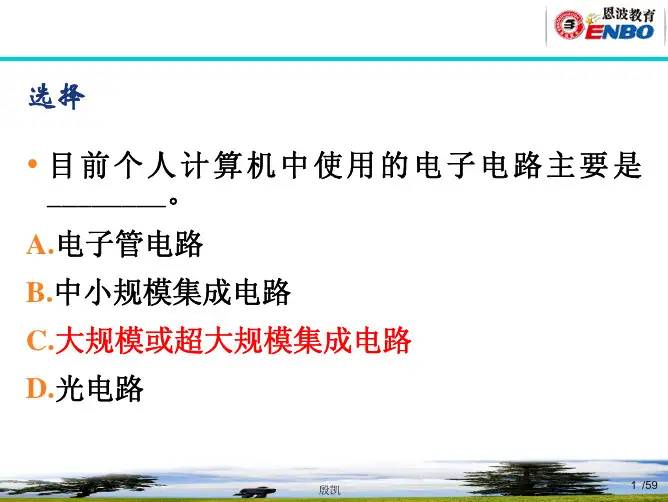 恩波教育
ENBO

选择

• 目前个人计算机中使用的电子电路主要是________。

A.电子管电路

B.中小规模集成电路

C.大规模或超大规模集成电路

D.光电路

殷凯

1 /59